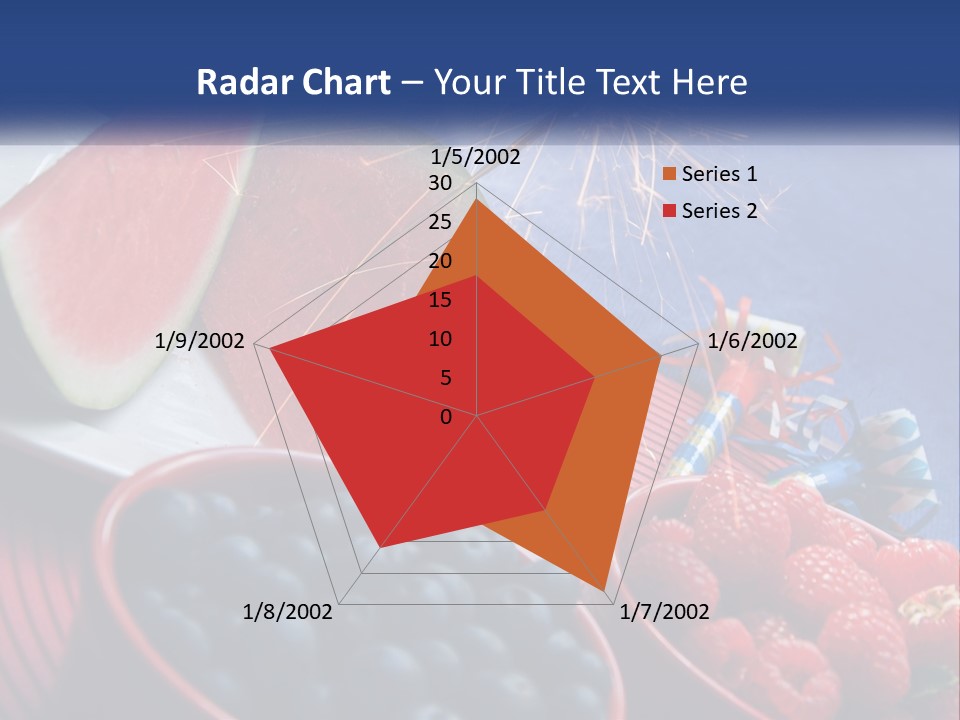 Radar Chart – Your Title Text Here

1/5/2002
30
25
20
15
10
5
0
1/6/2002
1/7/2002
1/8/2002
1/9/2002

Series 1
Series 2